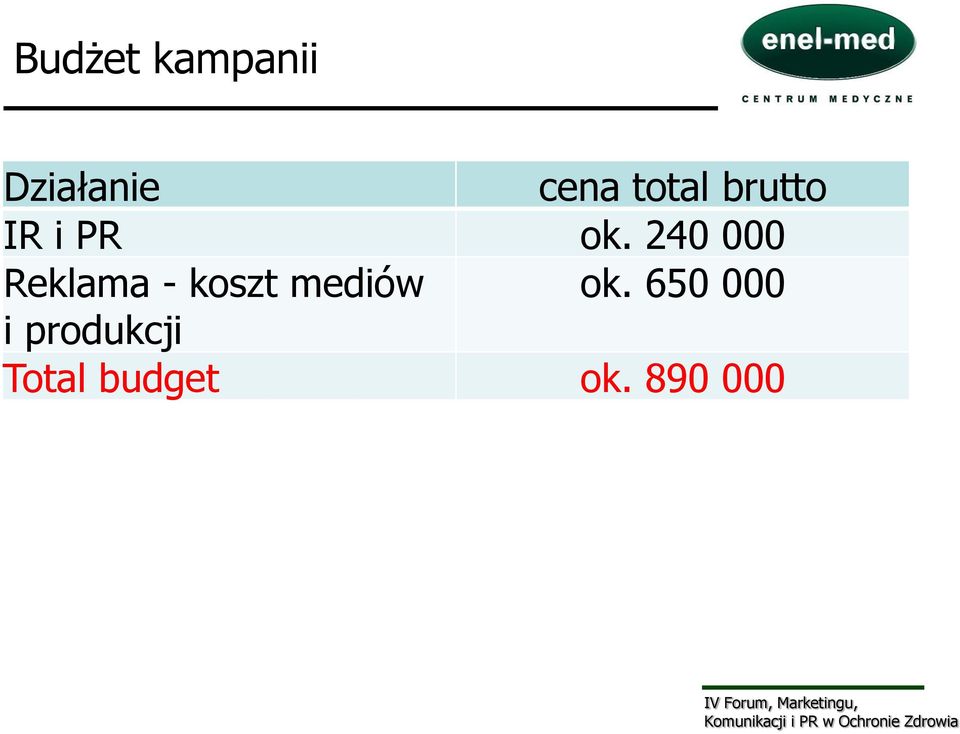 Budżet kampanii

enel-med
CENTRUM MEDYCZNE

| Działanie | cena total brutto |
|---|---|
| IR i PR | ok. 240 000 |
| Reklama - koszt mediów i produkcji | ok. 650 000 |
| Total budget | ok. 890 000 |

IV Forum, Marketingu, Komunikacji i PR w Ochronie Zdrowia